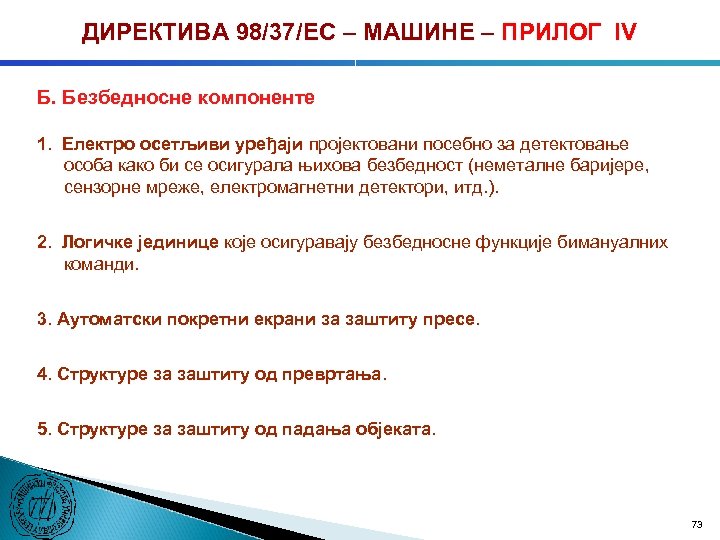 ДИРЕКТИВА 98/37/ЕС – МАШИНЕ – ПРИЛОГ IV

Б. Безбедносне компоненте

1. Електро осетљиви уређаји пројектовани посебно за детектовање особа како би се осигурала њихова безбедност (неметалне баријере, сензорне мреже, електромагнетни детектори, итд.).

2. Логичке јединице које осигуравају безбедносне функције бимануалних команди.

3. Аутоматски покретни екрани за заштиту пресе.

4. Структуре за заштиту од превртања.

5. Структуре за заштиту од падања објеката.

73